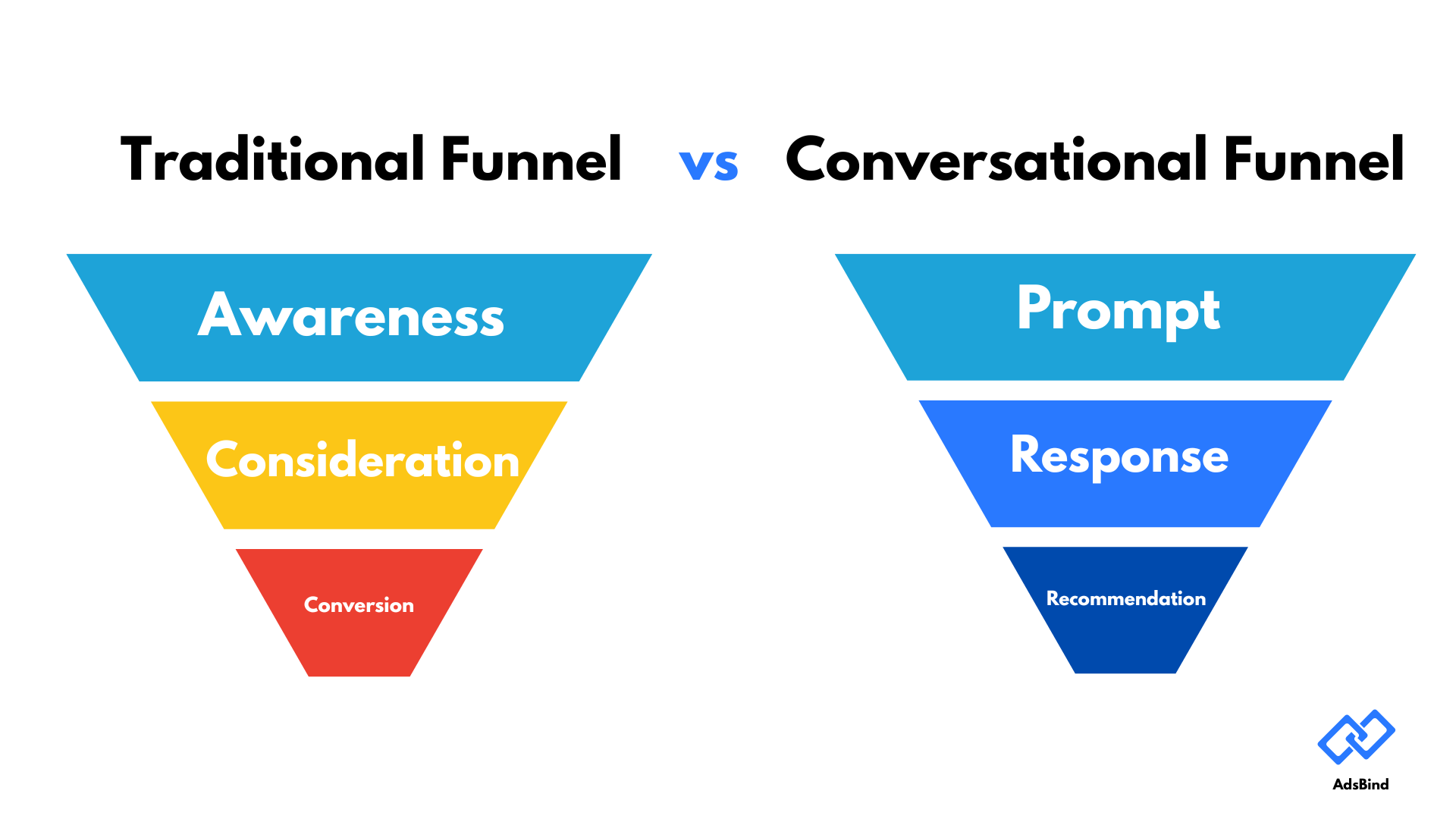 Traditional Funnel vs Conversational Funnel

Awareness

Consideration

Conversion

Prompt

Response

Recommendation

AdsBind